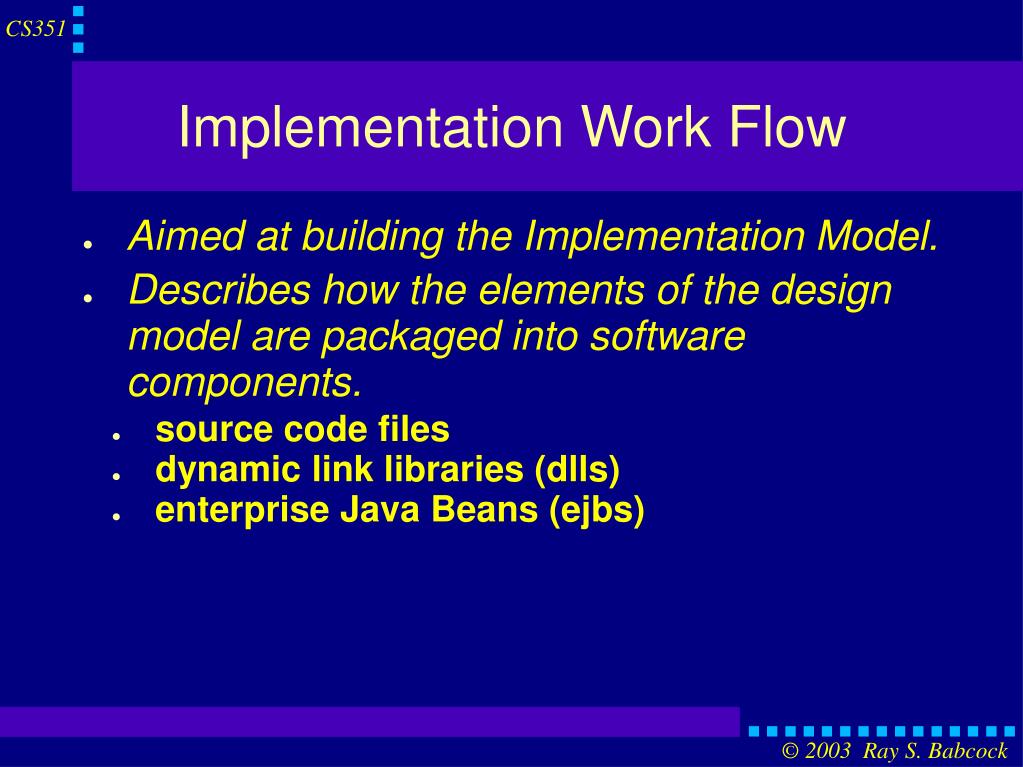 CS351

Implementation Work Flow

- Aimed at building the Implementation Model.
- Describes how the elements of the design model are packaged into software components.
  - source code files
  - dynamic link libraries (dlls)
  - enterprise Java Beans (ejbs)

© 2003 Ray S. Babcock